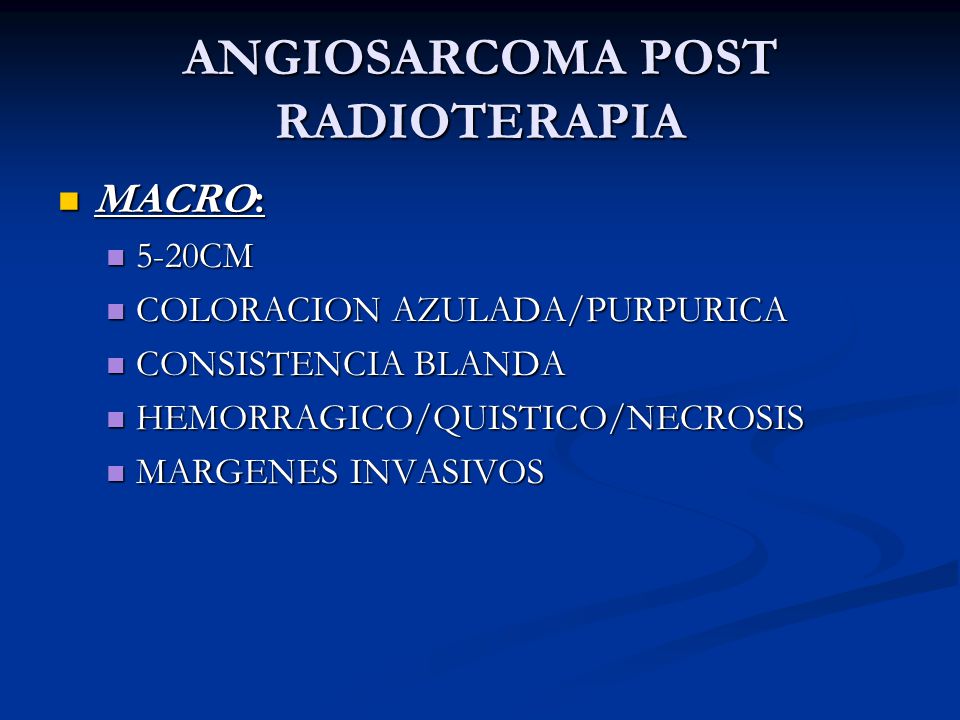 ANGIOSARCOMA POST RADIOTERAPIA

MACRO:

5-20CM

COLORACION AZULADA/PURPURICA

CONSISTENCIA BLANDA

HEMORRAGICO/QUISTICO/NECROSIS

MARGENES INVASIVOS